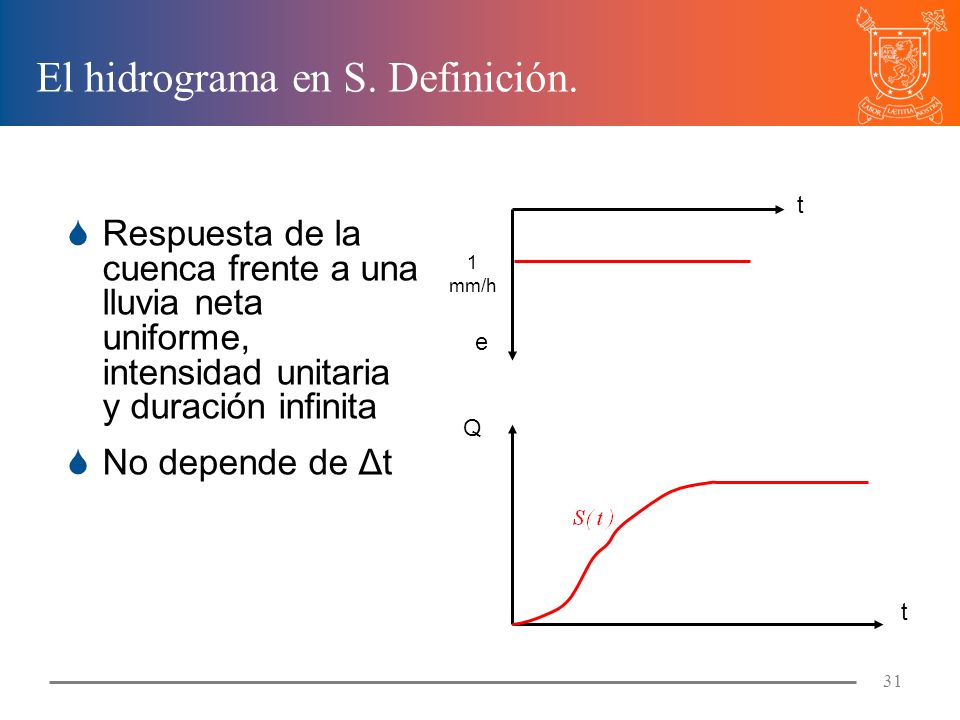 El hidrograma en S. Definición.

LABOR LAETITIA NOSTRA

Respuesta de la cuenca frente a una lluvia neta uniforme, intensidad unitaria y duración infinita

No depende de Δt

t

1 mm/h

e

Q

$S(t)$

t

31